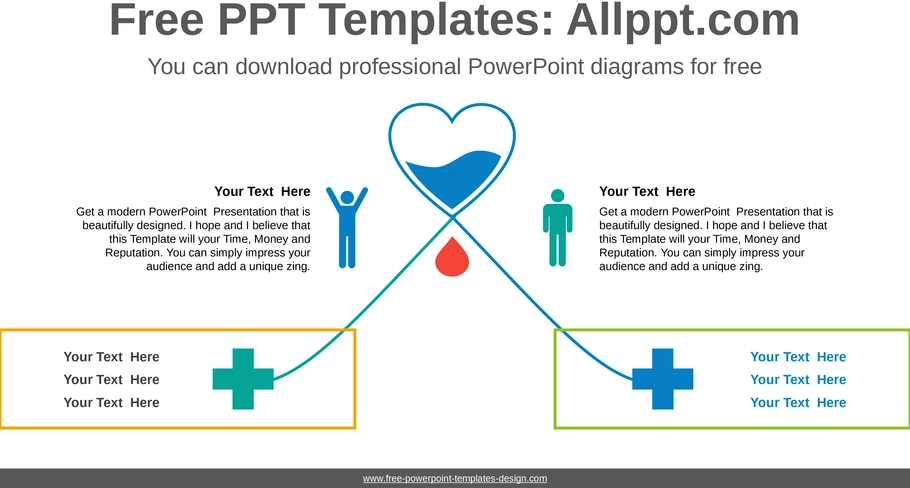 Free PPT Templates: Allppt.com

You can download professional PowerPoint diagrams for free

Your Text Here

Get a modern PowerPoint Presentation that is beautifully designed. I hope and I believe that this Template will your Time, Money and Reputation. You can simply impress your audience and add a unique zing.

Your Text Here

Get a modern PowerPoint Presentation that is beautifully designed. I hope and I believe that this Template will your Time, Money and Reputation. You can simply impress your audience and add a unique zing.

Your Text Here
Your Text Here
Your Text Here

Your Text Here
Your Text Here
Your Text Here

www.free-powerpoint-templates-design.com